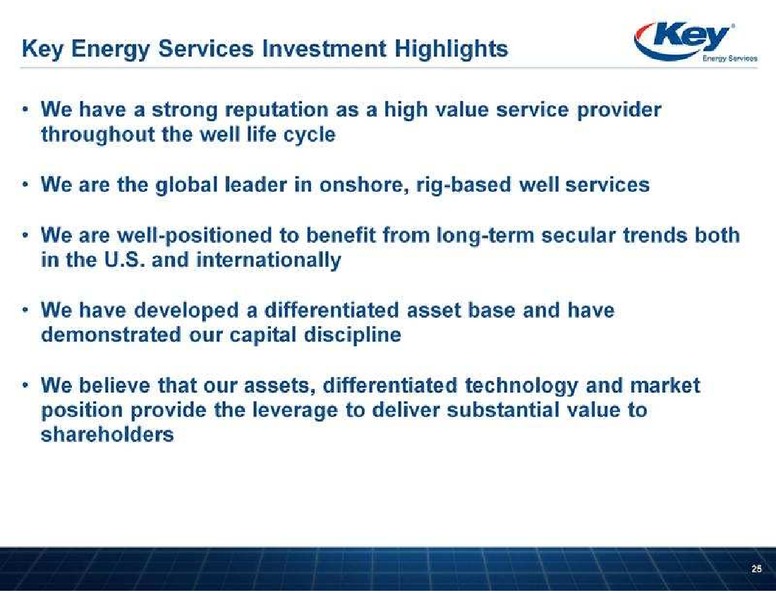 Key Energy Services Investment Highlights

Key®
Energy Services

• We have a strong reputation as a high value service provider throughout the well life cycle

• We are the global leader in onshore, rig-based well services

• We are well-positioned to benefit from long-term secular trends both in the U.S. and internationally

• We have developed a differentiated asset base and have demonstrated our capital discipline

• We believe that our assets, differentiated technology and market position provide the leverage to deliver substantial value to shareholders

25